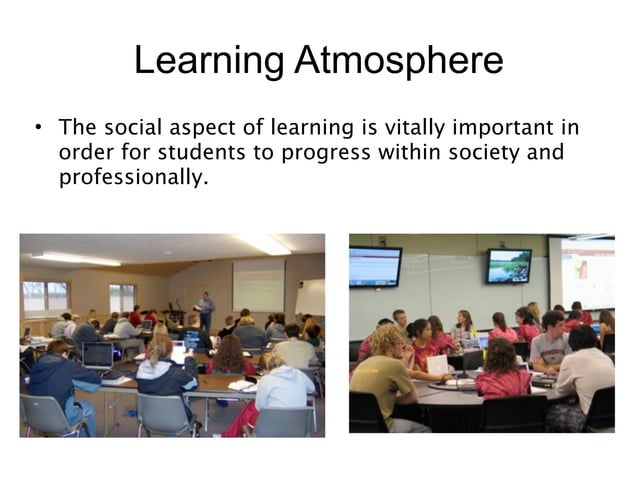 Learning Atmosphere

• The social aspect of learning is vitally important in order for students to progress within society and professionally.